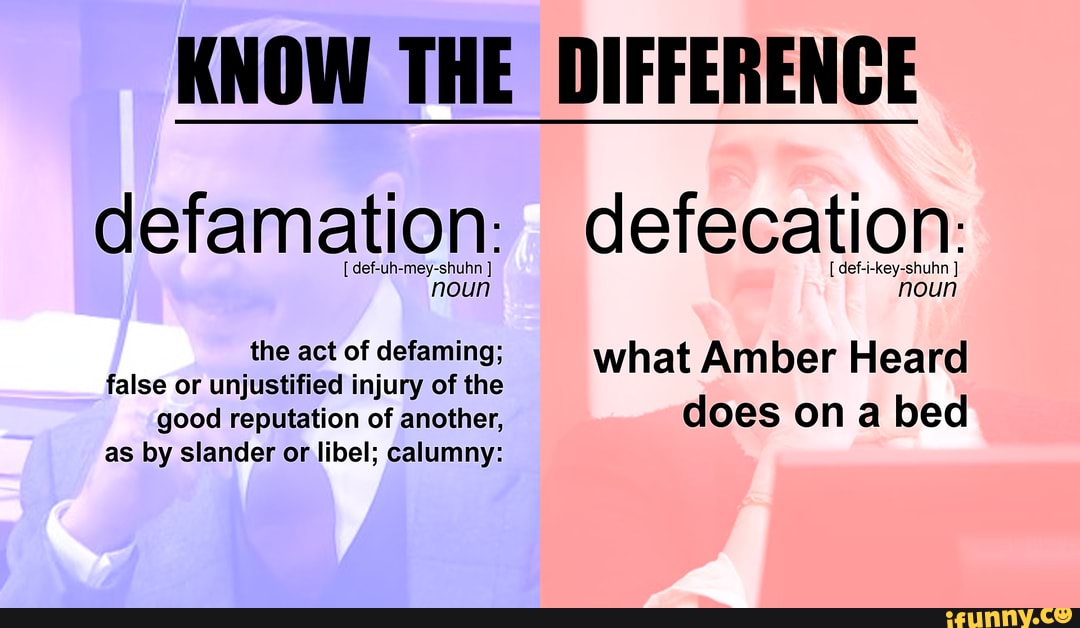 KNOW THE DIFFERENCE

defamation:
[ def-uh-mey-shuhn ]
noun

the act of defaming; false or unjustified injury of the good reputation of another, as by slander or libel; calumny:

defecation:
[ def-i-key-shuhn ]
noun

what Amber Heard does on a bed

ifunny.co